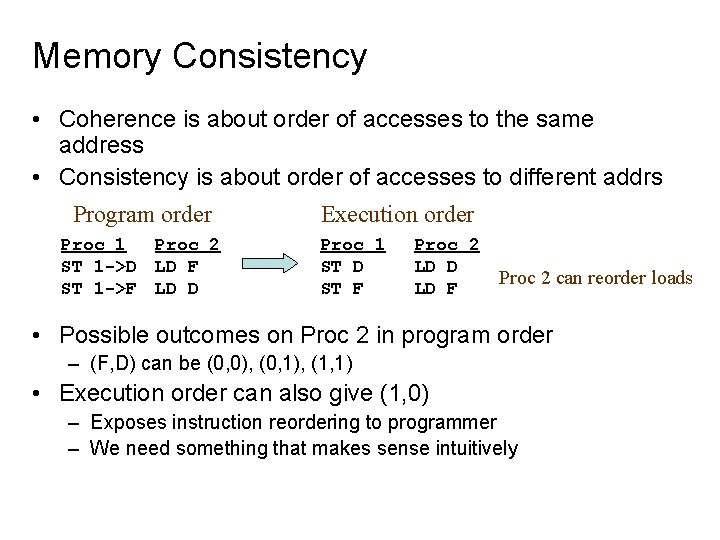 Memory Consistency

• Coherence is about order of accesses to the same address
• Consistency is about order of accesses to different addrs

Program order

| Proc 1 | Proc 2 |
|---|---|
| ST 1->D | LD F |
| ST 1->F | LD D |

Execution order

| Proc 1 | Proc 2 |
|---|---|
| ST D | LD D |
| ST F | LD F |

Proc 2 can reorder loads

• Possible outcomes on Proc 2 in program order
– (F,D) can be (0,0), (0,1), (1,1)
• Execution order can also give (1,0)
– Exposes instruction reordering to programmer
– We need something that makes sense intuitively